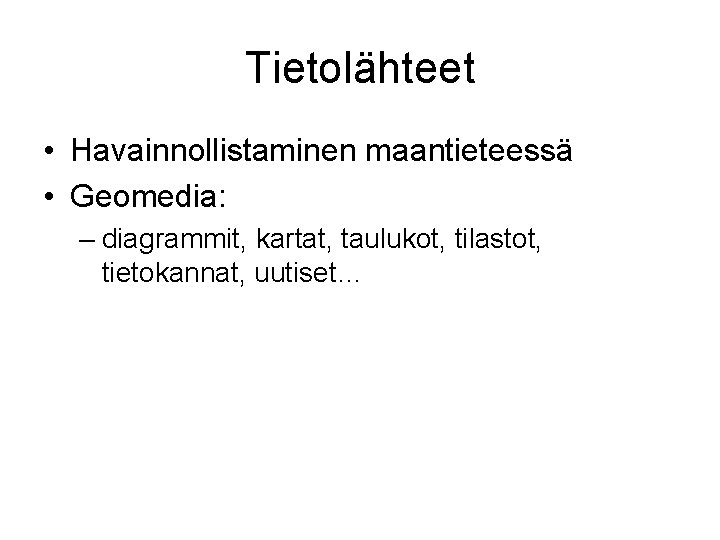 Tietolähteet

• Havainnollistaminen maantieteessä
• Geomedia:
– diagrammit, kartat, taulukot, tilastot, tietokannat, uutiset…